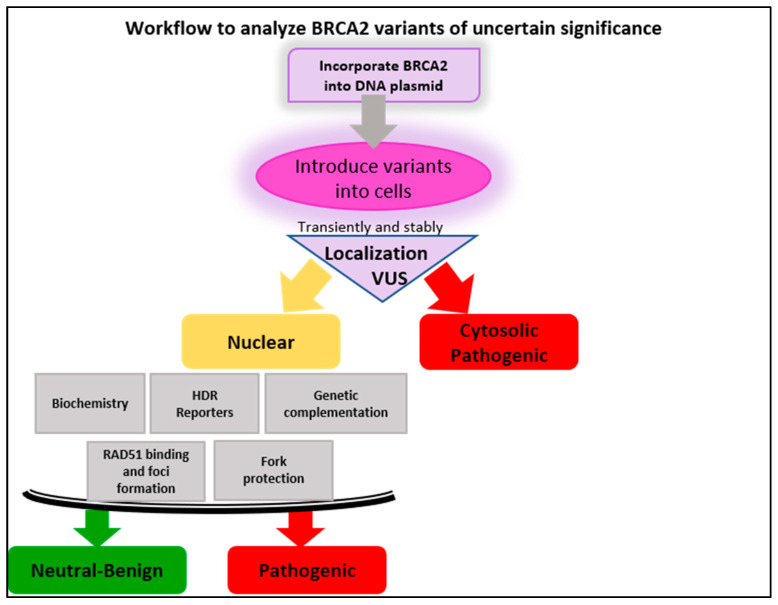 Workflow to analyze BRCA2 variants of uncertain significance

Incorporate BRCA2 into DNA plasmid

Introduce variants into cells

Transiently and stably

Localization VUS

Nuclear

Cytosolic Pathogenic

Biochemistry

HDR Reporters

Genetic complementation

RAD51 binding and foci formation

Fork protection

Neutral-Benign

Pathogenic